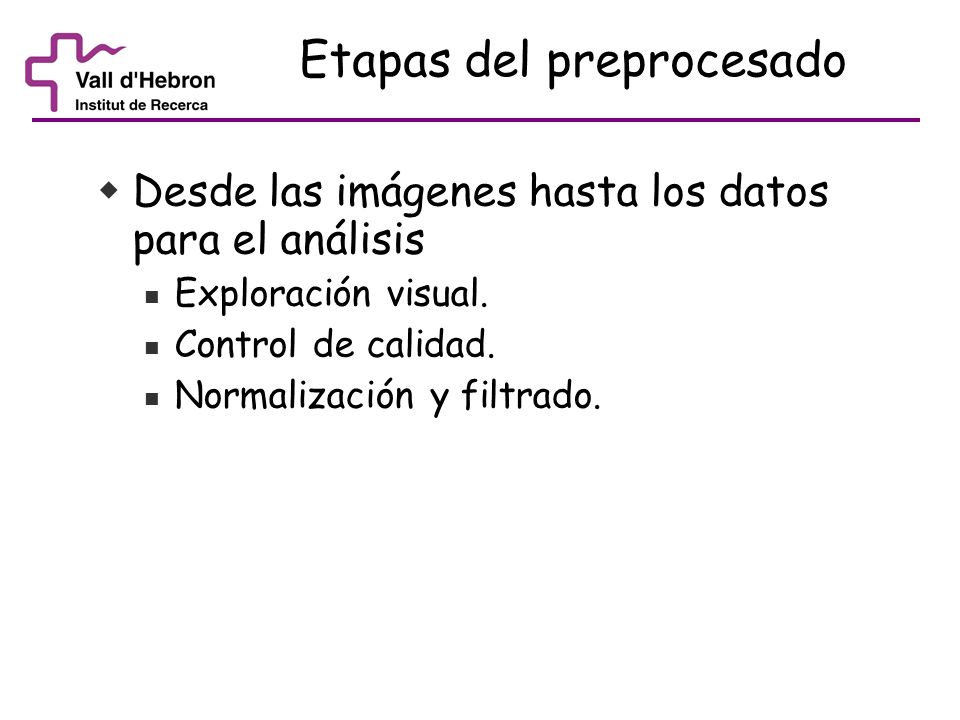 Vall d'Hebron
Institut de Recerca

Etapas del preprocesado

Desde las imágenes hasta los datos para el análisis

Exploración visual.

Control de calidad.

Normalización y filtrado.